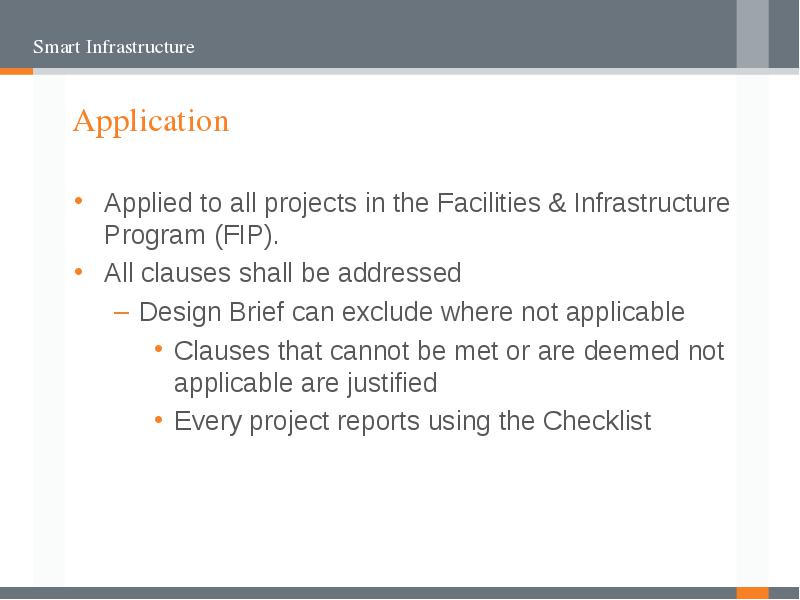 Smart Infrastructure

Application

• Applied to all projects in the Facilities & Infrastructure Program (FIP).
• All clauses shall be addressed
– Design Brief can exclude where not applicable
• Clauses that cannot be met or are deemed not applicable are justified
• Every project reports using the Checklist